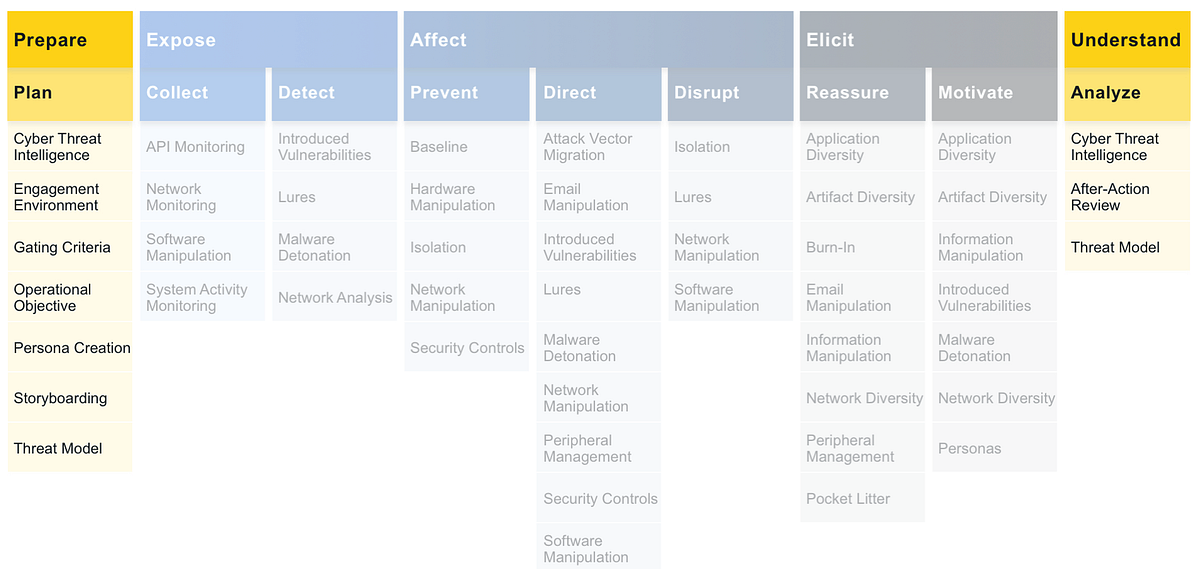 Prepare

Plan

Cyber Threat Intelligence

Engagement Environment

Gating Criteria

Operational Objective

Persona Creation

Storyboarding

Threat Model

Expose

Collect

API Monitoring

Network Monitoring

Software Manipulation

System Activity Monitoring

Detect

Introduced Vulnerabilities

Lures

Malware Detonation

Network Analysis

Affect

Prevent

Baseline

Hardware Manipulation

Isolation

Network Manipulation

Security Controls

Direct

Attack Vector Migration

Email Manipulation

Introduced Vulnerabilities

Lures

Malware Detonation

Network Manipulation

Peripheral Management

Security Controls

Software Manipulation

Disrupt

Isolation

Lures

Network Manipulation

Software Manipulation

Elicit

Reassure

Application Diversity

Artifact Diversity

Burn-In

Email Manipulation

Information Manipulation

Network Diversity

Peripheral Management

Pocket Litter

Motivate

Application Diversity

Artifact Diversity

Information Manipulation

Introduced Vulnerabilities

Malware Detonation

Network Diversity

Personas

Understand

Analyze

Cyber Threat Intelligence

After-Action Review

Threat Model